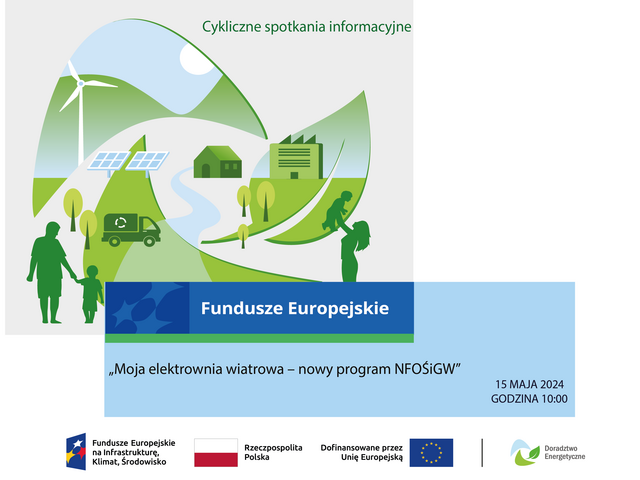 Cykliczne spotkania informacyjne

Fundusze Europejskie

„Moja elektrownia wiatrowa – nowy program NFOŚiGW”

15 MAJA 2024
GODZINA 10:00

Fundusze Europejskie na Infrastrukturę, Klimat, Środowisko

Rzeczpospolita Polska

Dofinansowane przez Unię Europejską

Doradztwo Energetyczne